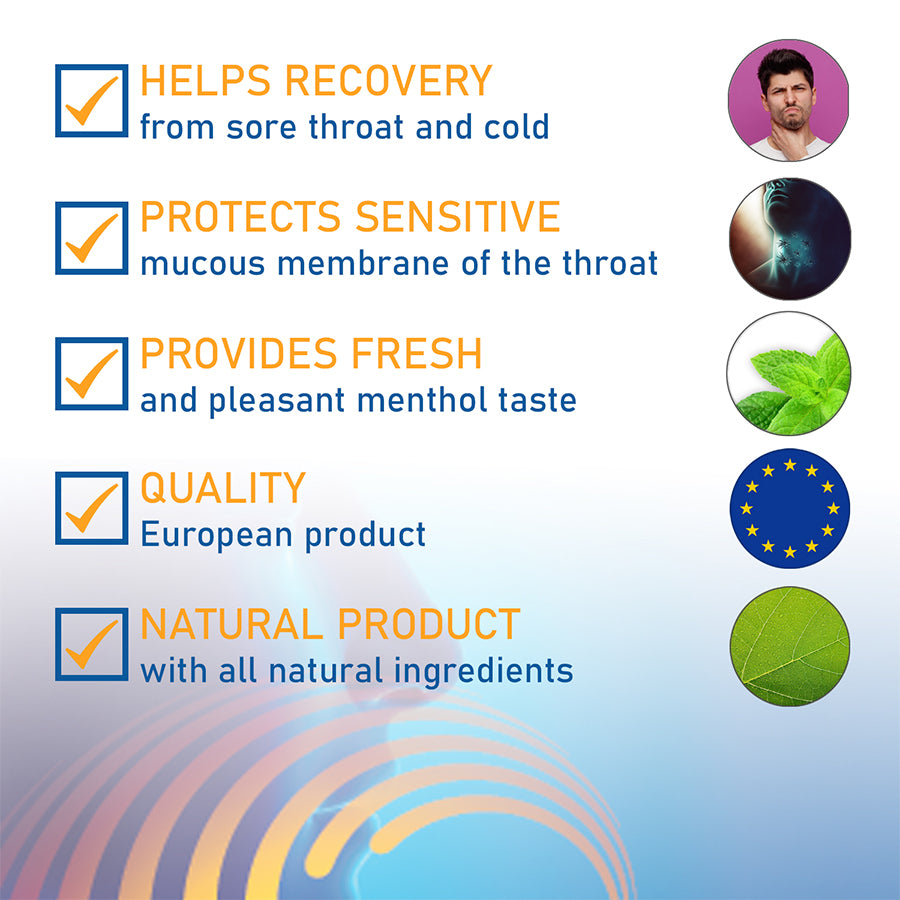 HELPS RECOVERY
from sore throat and cold

PROTECTS SENSITIVE
mucous membrane of the throat

PROVIDES FRESH
and pleasant menthol taste

QUALITY
European product

NATURAL PRODUCT
with all natural ingredients